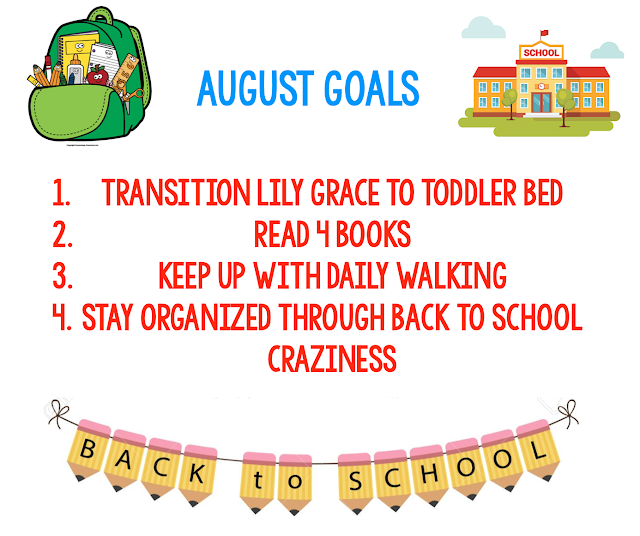 AUGUST GOALS

SCHOOL

1. TRANSITION LILY GRACE TO TODDLER BED
2. READ 4 BOOKS
3. KEEP UP WITH DAILY WALKING
4. STAY ORGANIZED THROUGH BACK TO SCHOOL CRAZINESS

BACK to SCHOOL